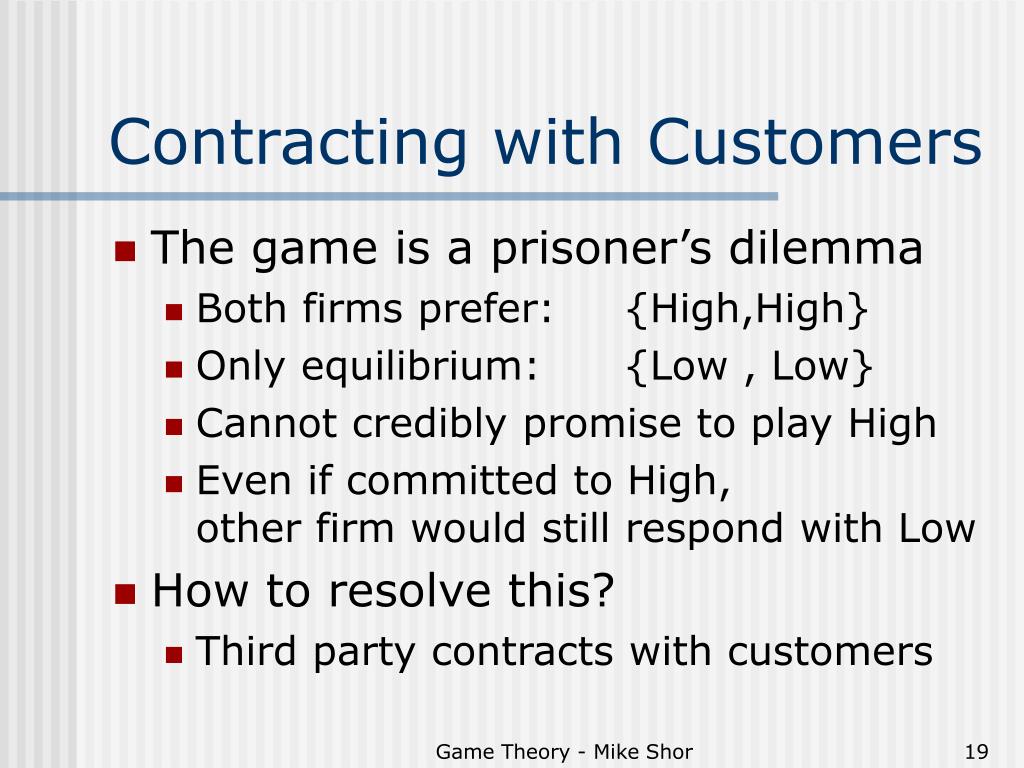 Contracting with Customers

The game is a prisoner’s dilemma

Both firms prefer: {High,High}

Only equilibrium: {Low , Low}

Cannot credibly promise to play High

Even if committed to High, other firm would still respond with Low

How to resolve this?

Third party contracts with customers

Game Theory - Mike Shor

19